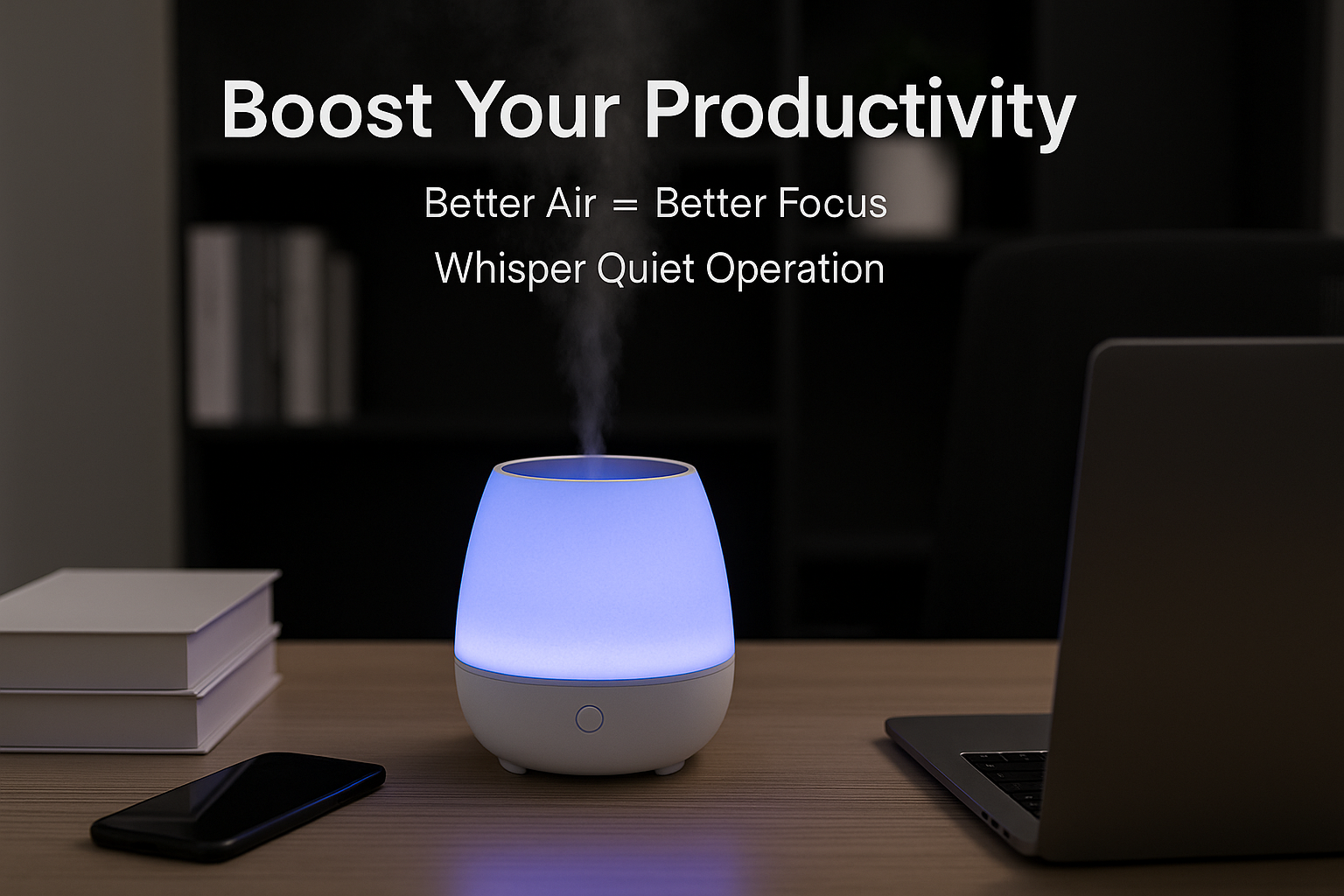 Boost Your Productivity

Better Air = Better Focus

Whisper Quiet Operation